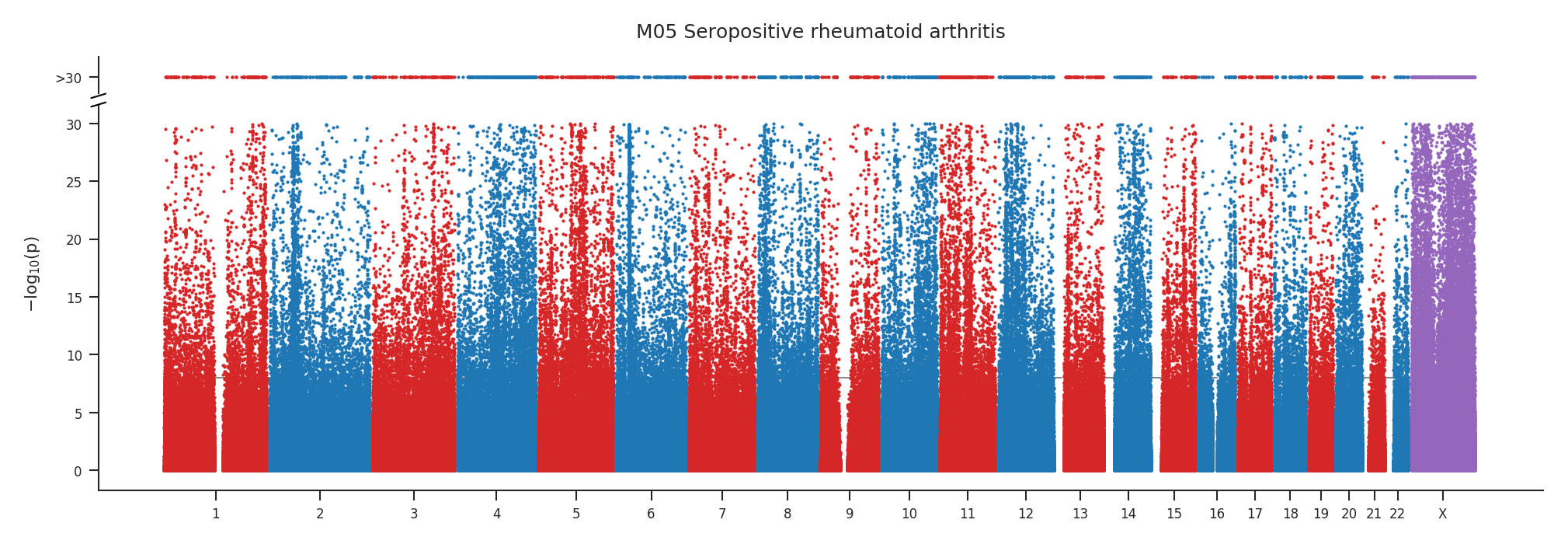 M05 Seropositive rheumatoid arthritis

>30

30
25
20
15
10
5
0

$-\log_{10}(p)$

1 2 3 4 5 6 7 8 9 10 11 12 13 14 15 16 17 18 19 20 21 22 X